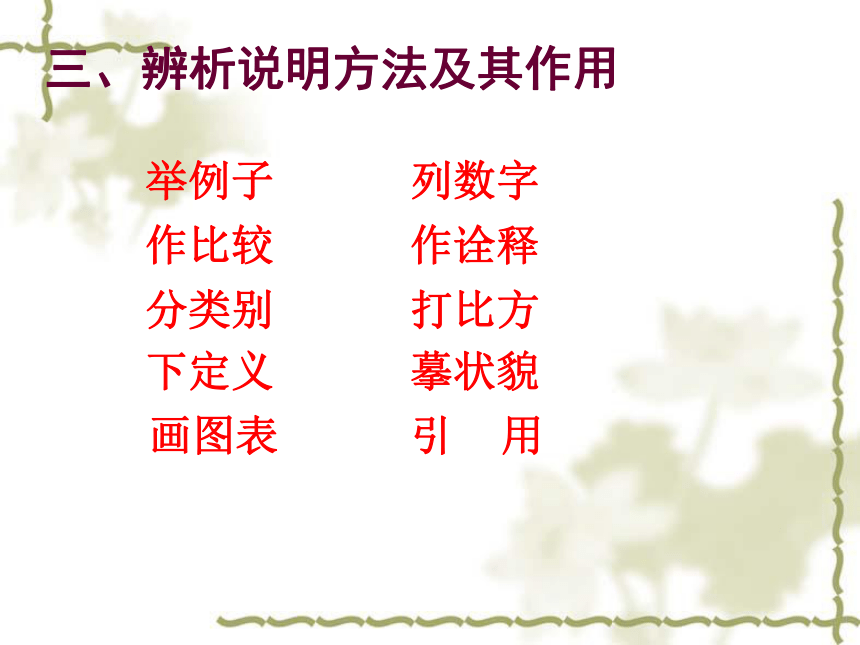 三、辨析说明方法及其作用

举例子
作比较
分类别
下定义
画图表

列数字
作诠释
打比方
摹状貌
引 用